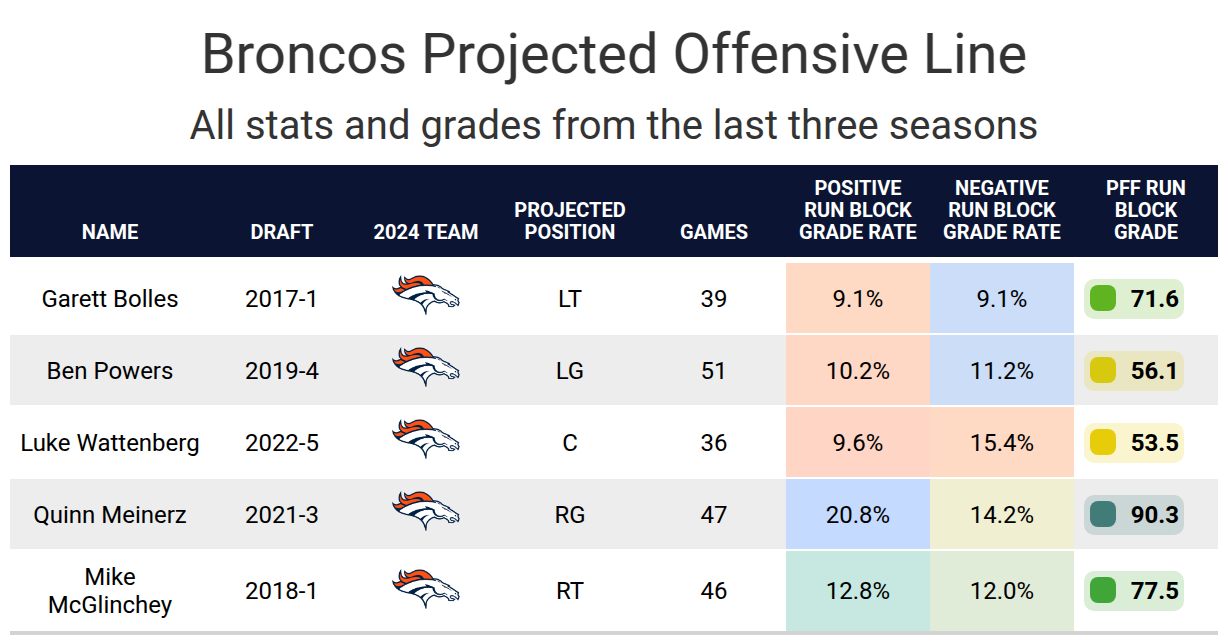 Broncos Projected Offensive Line

All stats and grades from the last three seasons

| NAME | DRAFT | 2024 TEAM | PROJECTED POSITION | GAMES | POSITIVE RUN BLOCK GRADE RATE | NEGATIVE RUN BLOCK GRADE RATE | PFF RUN BLOCK GRADE |
|---|---|---|---|---|---|---|---|
| Garett Bolles | 2017-1 | | LT | 39 | 9.1% | 9.1% | 71.6 |
| Ben Powers | 2019-4 | | LG | 51 | 10.2% | 11.2% | 56.1 |
| Luke Wattenberg | 2022-5 | | C | 36 | 9.6% | 15.4% | 53.5 |
| Quinn Meinerz | 2021-3 | | RG | 47 | 20.8% | 14.2% | 90.3 |
| Mike McGlinchey | 2018-1 | | RT | 46 | 12.8% | 12.0% | 77.5 |